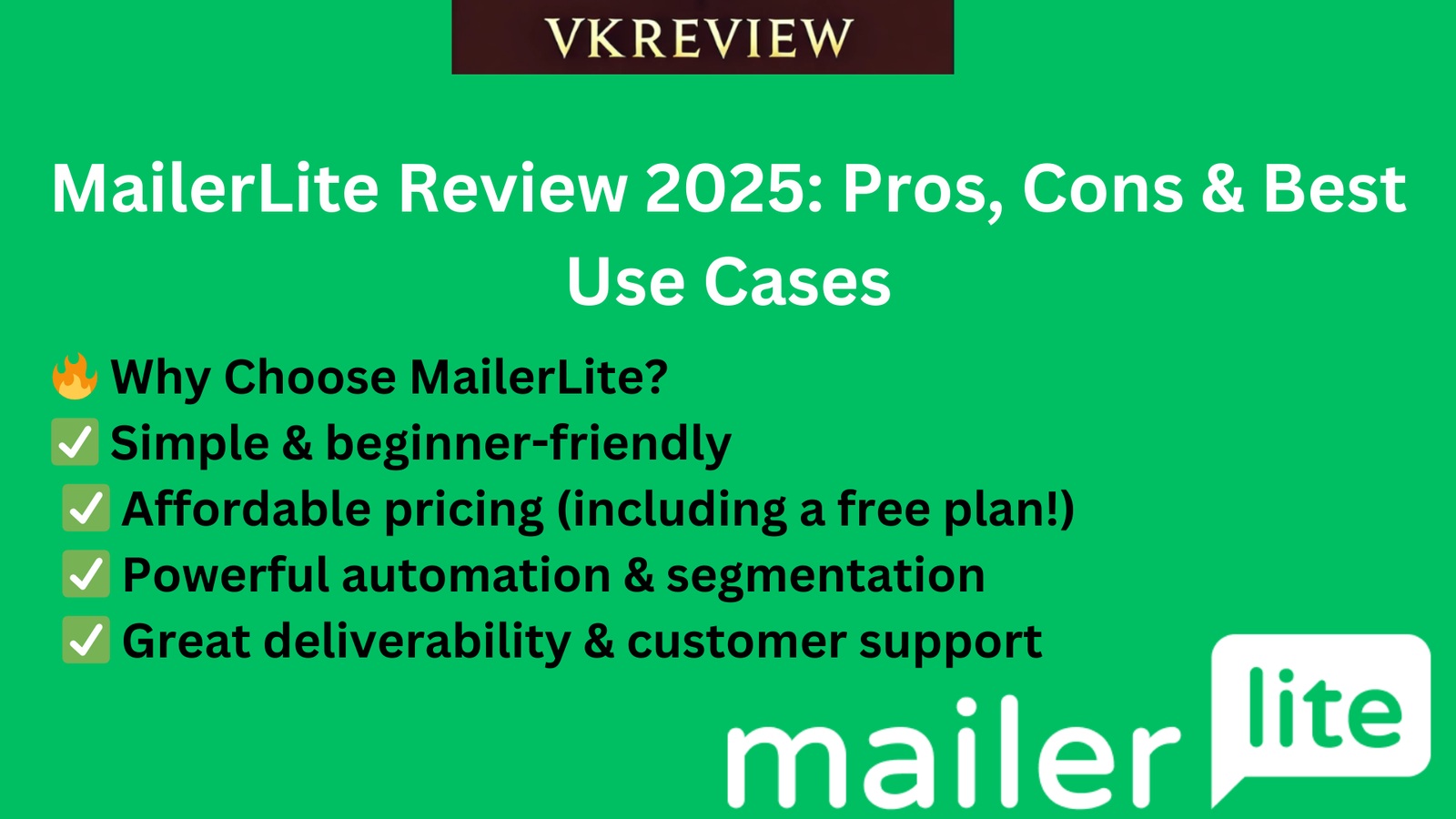 VKREVIEW

MailerLite Review 2025: Pros, Cons & Best Use Cases

🔥 Why Choose MailerLite?
✅ Simple & beginner-friendly
✅ Affordable pricing (including a free plan!)
✅ Powerful automation & segmentation
✅ Great deliverability & customer support

mailer lite